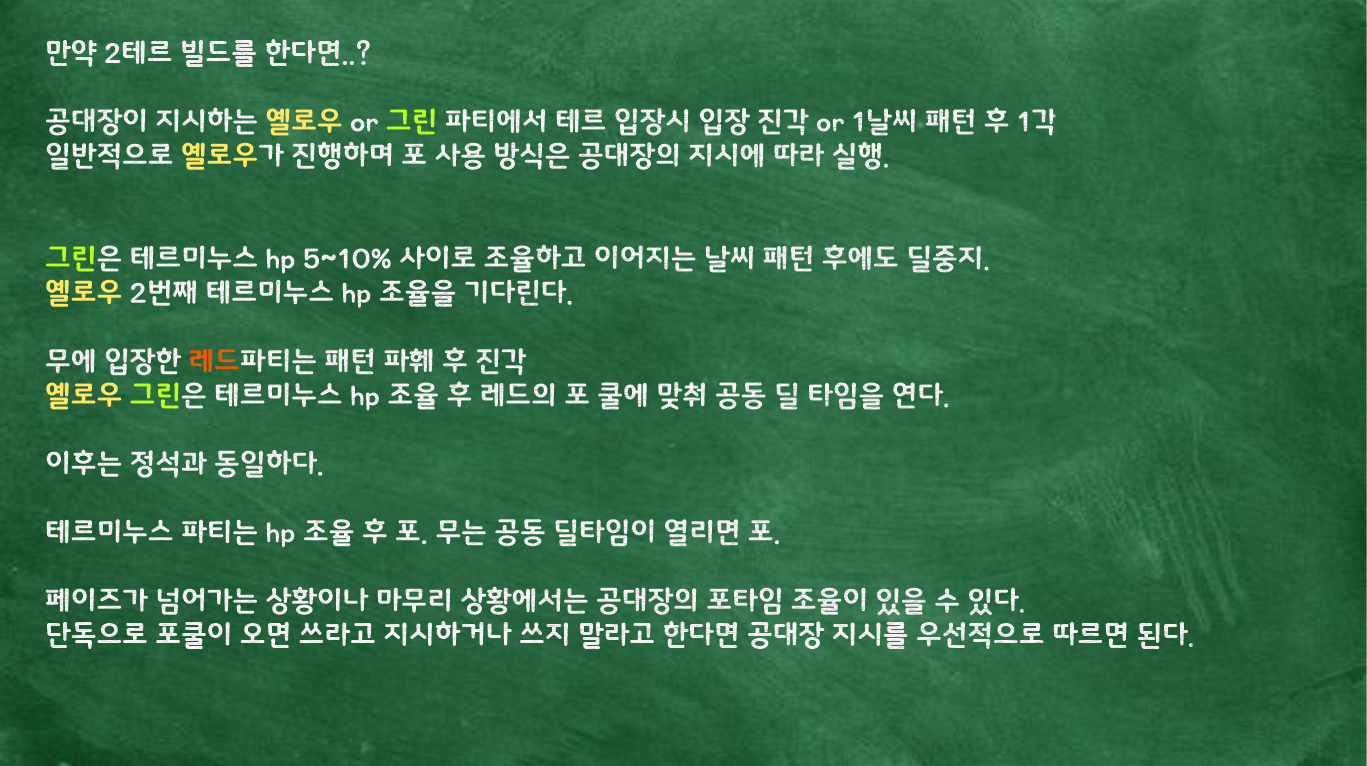 만약 2테르 빌드를 한다면..?

공대장이 지시하는 옐로우 or 그린 파티에서 테르 입장시 입장 진각 or 1날씨 패턴 후 1각
일반적으로 옐로우가 진행하며 포 사용 방식은 공대장의 지시에 따라 실행.

그린은 테르미누스 hp 5~10% 사이로 조율하고 이어지는 날씨 패턴 후에도 딜중지.
옐로우 2번째 테르미누스 hp 조율을 기다린다.

무에 입장한 레드파티는 패턴 파훼 후 진각
옐로우 그린은 테르미누스 hp 조율 후 레드의 포 쿨에 맞춰 공동 딜 타임을 연다.

이후는 정석과 동일하다.

테르미누스 파티는 hp 조율 후 포. 무는 공동 딜타임이 열리면 포.

페이즈가 넘어가는 상황이나 마무리 상황에서는 공대장의 포타임 조율이 있을 수 있다.
단독으로 포쿨이 오면 쓰라고 지시하거나 쓰지 말라고 한다면 공대장 지시를 우선적으로 따르면 된다.